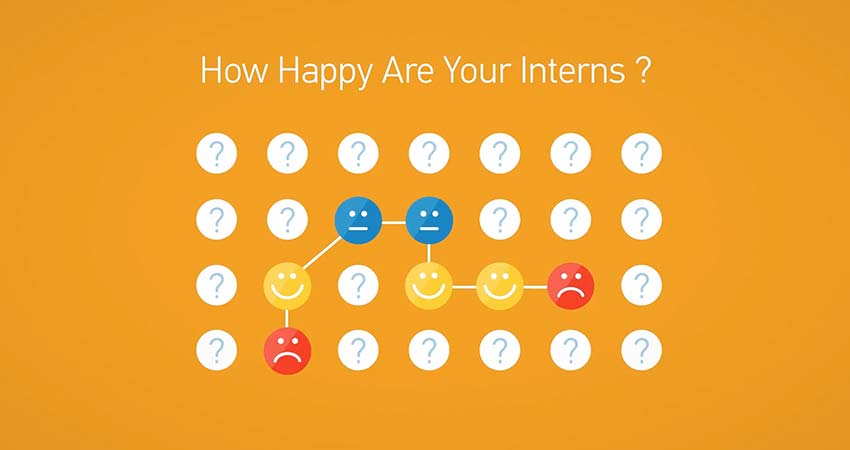 How Happy Are Your Interns ?

? ? ? ? ? ? ?
? ? ? ? ?
? ? ?
? ? ? ? ? ?